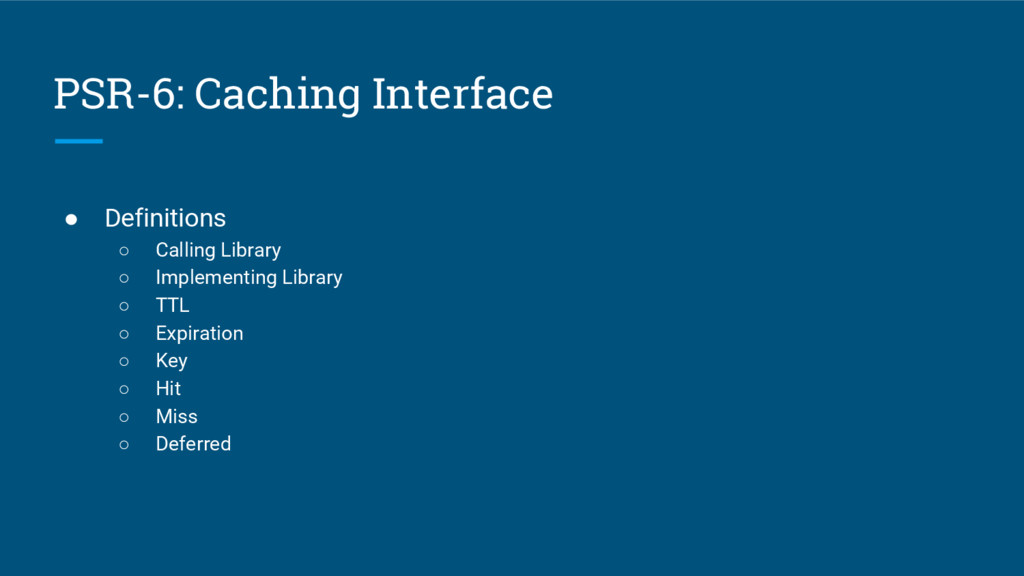 PSR-6: Caching Interface

● Definitions
  ○ Calling Library
  ○ Implementing Library
  ○ TTL
  ○ Expiration
  ○ Key
  ○ Hit
  ○ Miss
  ○ Deferred